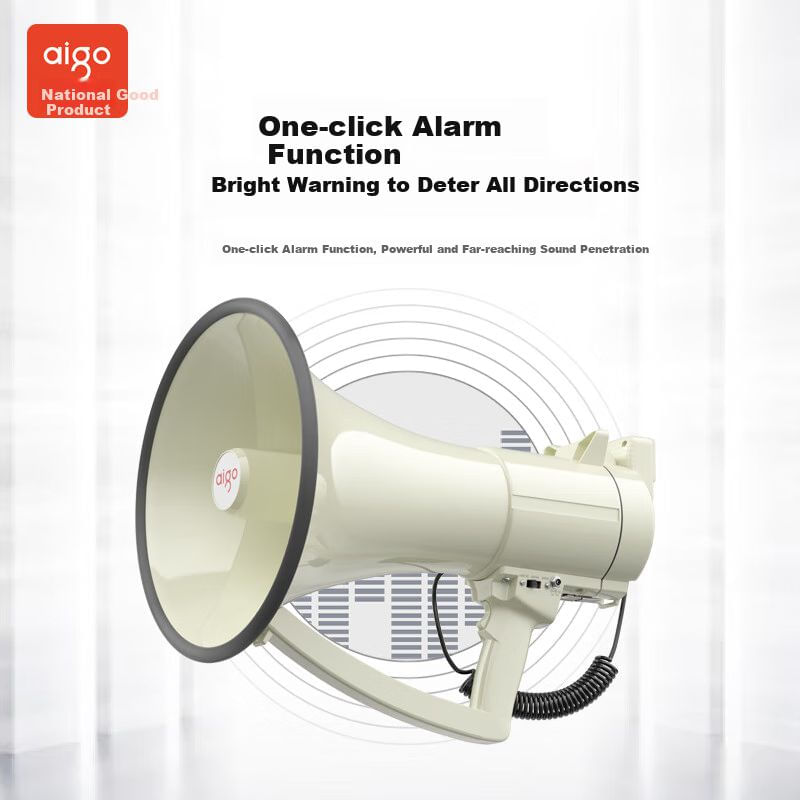 aigo
National Good Product

One-click Alarm Function
Bright Warning to Deter All Directions

One-click Alarm Function, Powerful and Far-reaching Sound Penetration

aigo